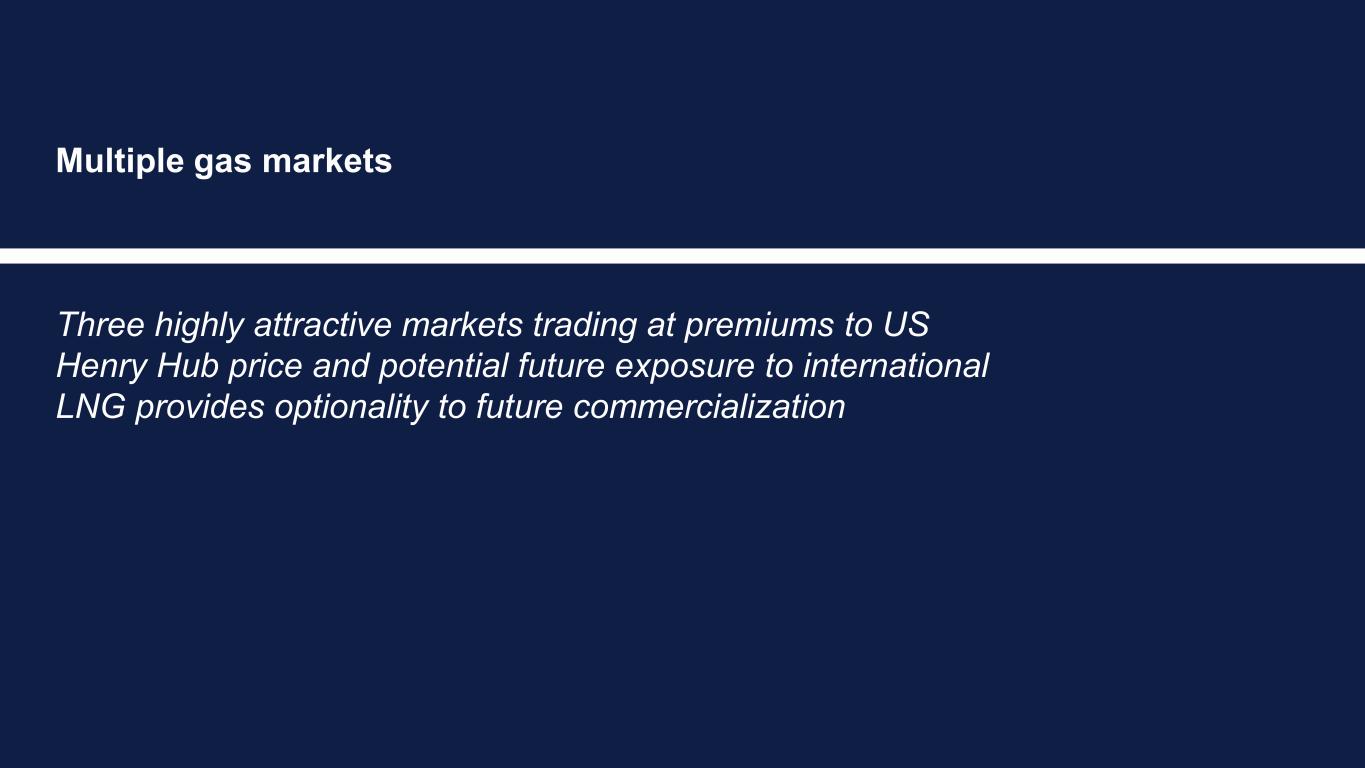 Multiple gas markets

Three highly attractive markets trading at premiums to US Henry Hub price and potential future exposure to international LNG provides optionality to future commercialization